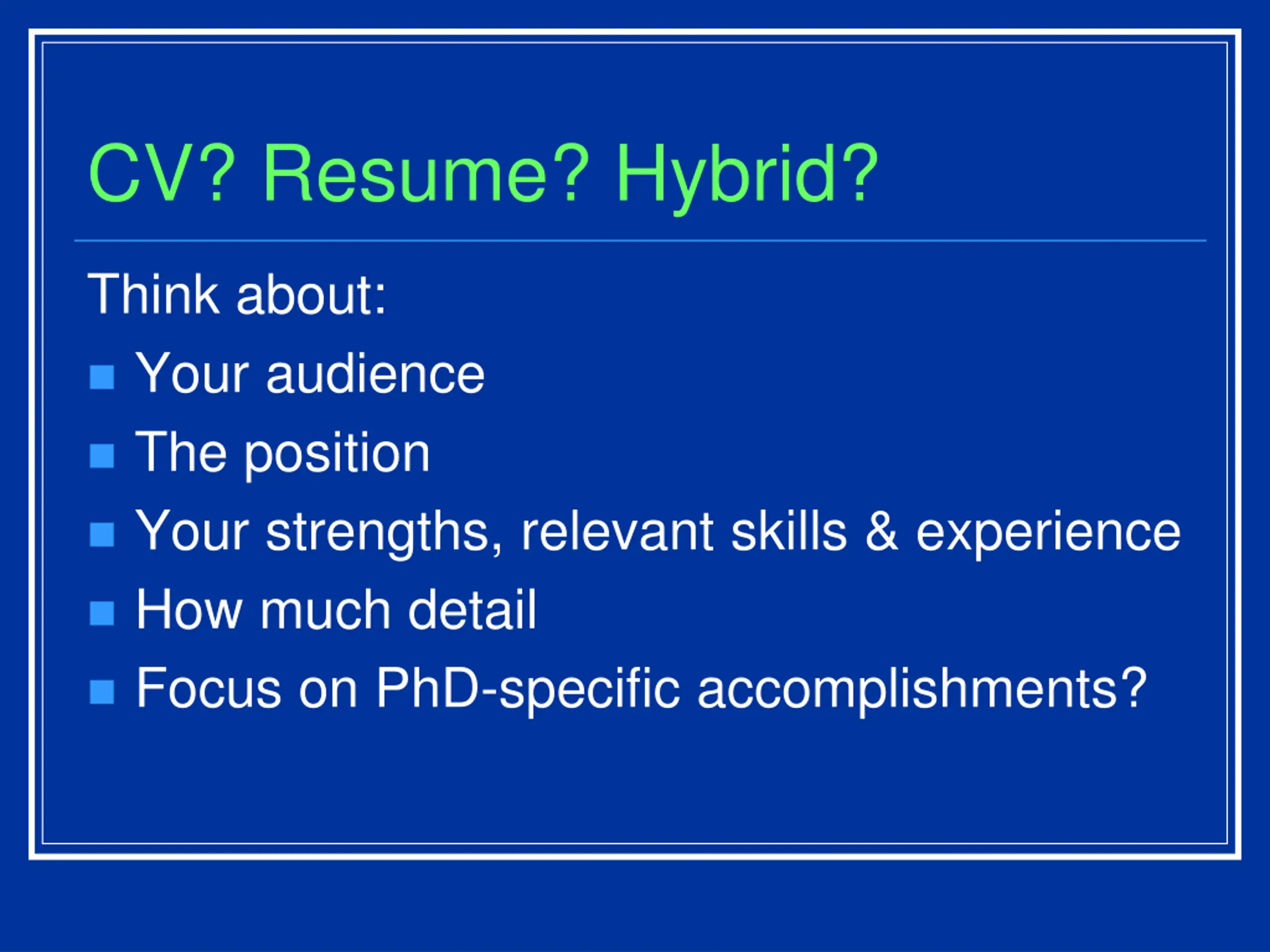 CV? Resume? Hybrid?

Think about:
- Your audience
- The position
- Your strengths, relevant skills & experience
- How much detail
- Focus on PhD-specific accomplishments?